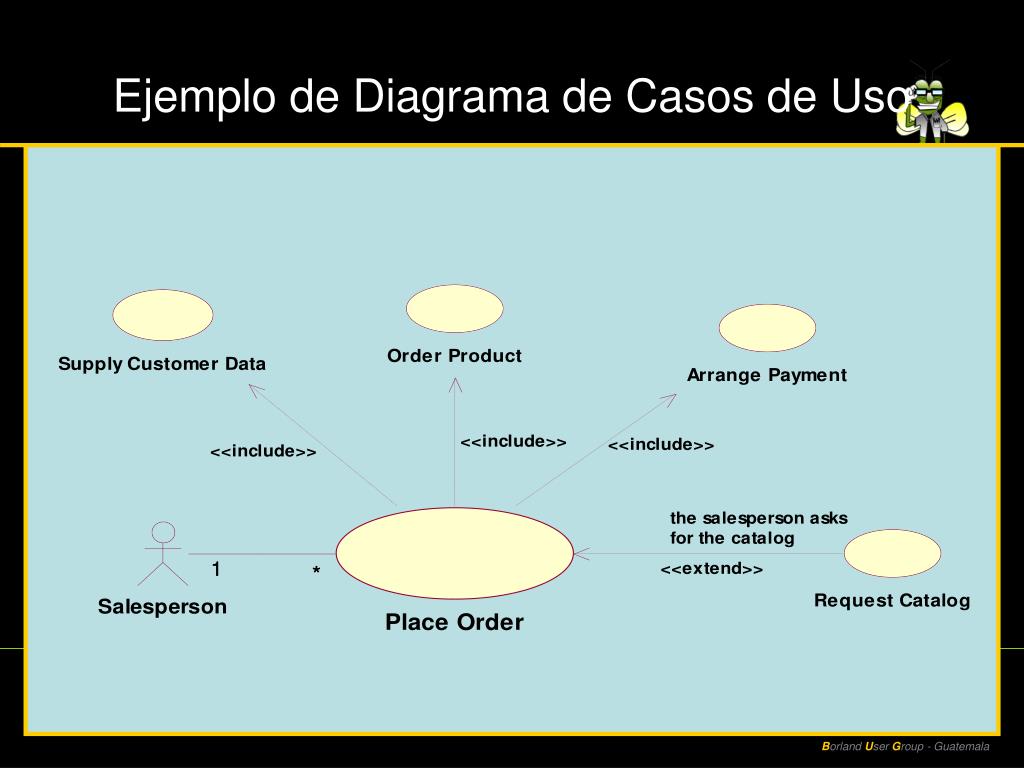 Ejemplo de Diagrama de Casos de Uso

Supply Customer Data

Order Product

Arrange Payment

<<include>>

<<include>>

<<include>>

the salesperson asks for the catalog

<<extend>>

1

*

Salesperson

Place Order

Request Catalog

Borland User Group - Guatemala